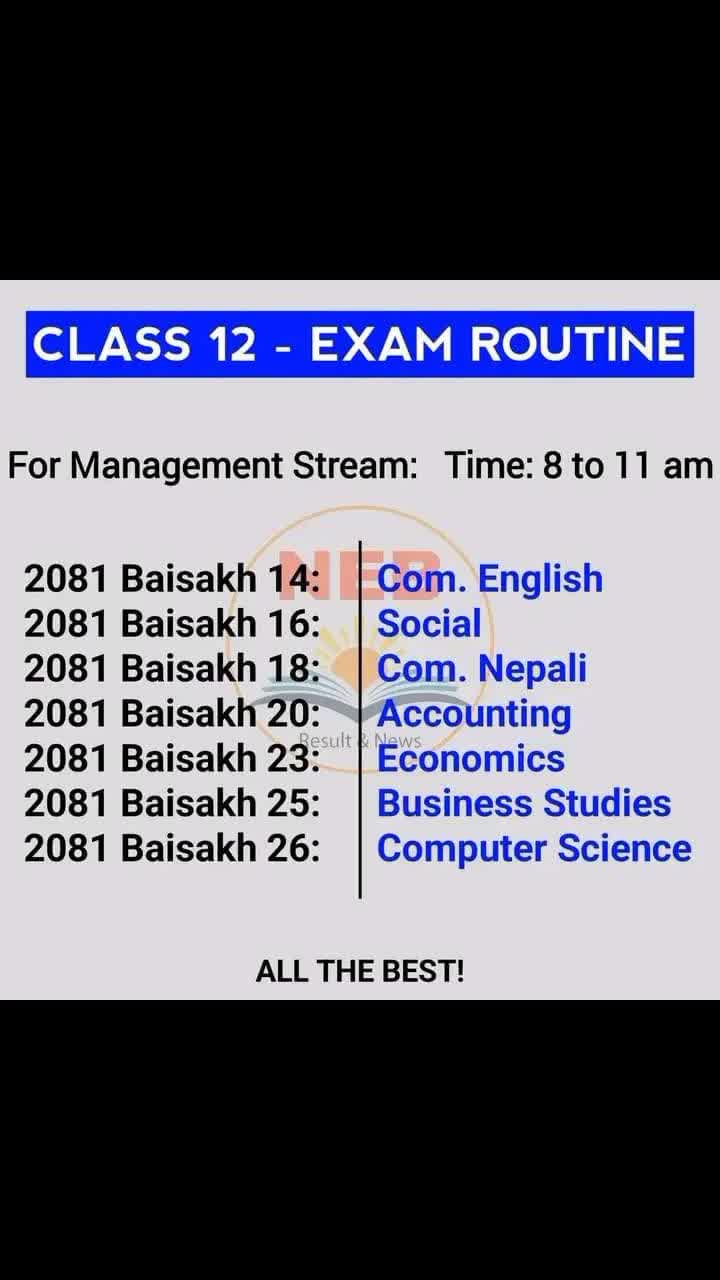 CLASS 12 - EXAM ROUTINE

For Management Stream: Time: 8 to 11 am

NEB
Result & News

| | |
|---|---|
| 2081 Baisakh 14: | Com. English |
| 2081 Baisakh 16: | Social |
| 2081 Baisakh 18: | Com. Nepali |
| 2081 Baisakh 20: | Accounting |
| 2081 Baisakh 23: | Economics |
| 2081 Baisakh 25: | Business Studies |
| 2081 Baisakh 26: | Computer Science |

ALL THE BEST!